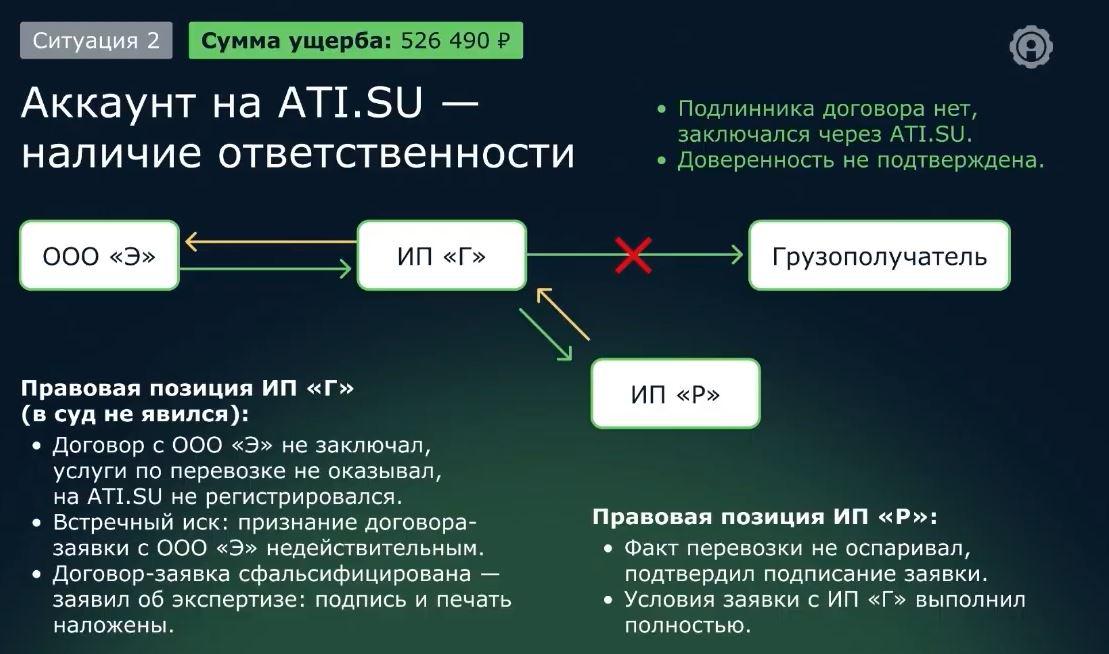 Ситуация 2

Сумма ущерба: 526 490 ₽

Аккаунт на ATI.SU — наличие ответственности

• Подлинника договора нет, заключался через ATI.SU.
• Доверенность не подтверждена.

ООО «Э»

ИП «Г»

Грузополучатель

ИП «Р»

Правовая позиция ИП «Г» (в суд не явился):
• Договор с ООО «Э» не заключал, услуги по перевозке не оказывал, на ATI.SU не регистрировался.
• Встречный иск: признание договора-заявки с ООО «Э» недействительным.
• Договор-заявка сфальсифицирована — заявил об экспертизе: подпись и печать наложены.

Правовая позиция ИП «Р»:
• Факт перевозки не оспаривал, подтвердил подписание заявки.
• Условия заявки с ИП «Г» выполнил полностью.